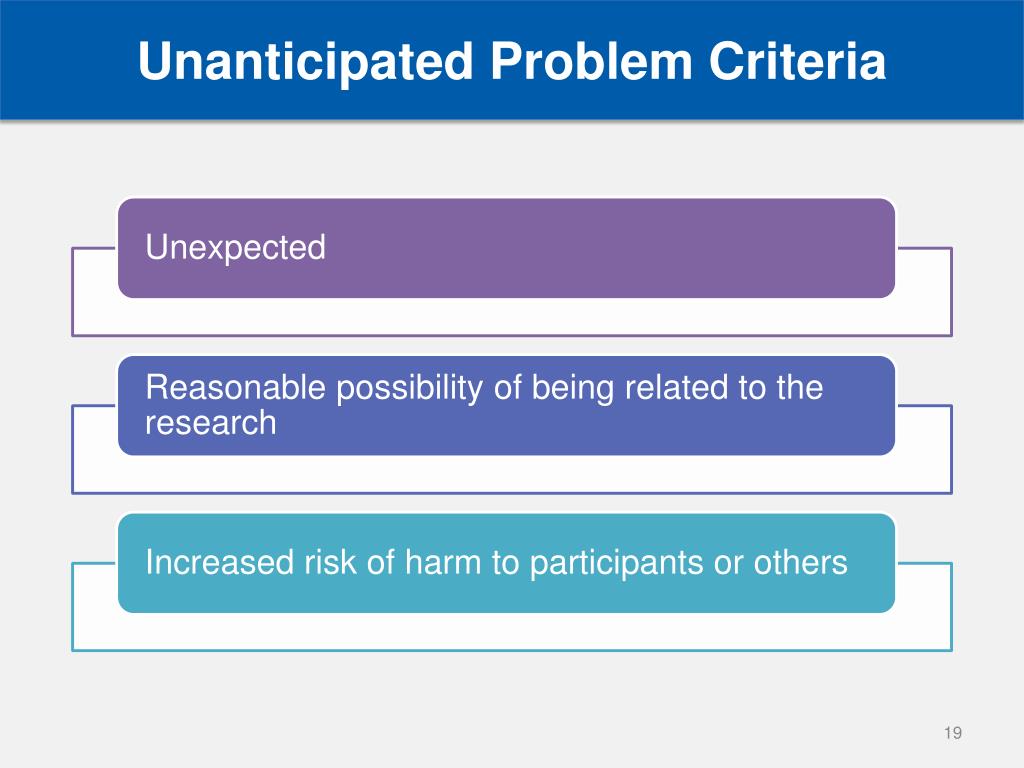 Unanticipated Problem Criteria

Unexpected

Reasonable possibility of being related to the research

Increased risk of harm to participants or others

19